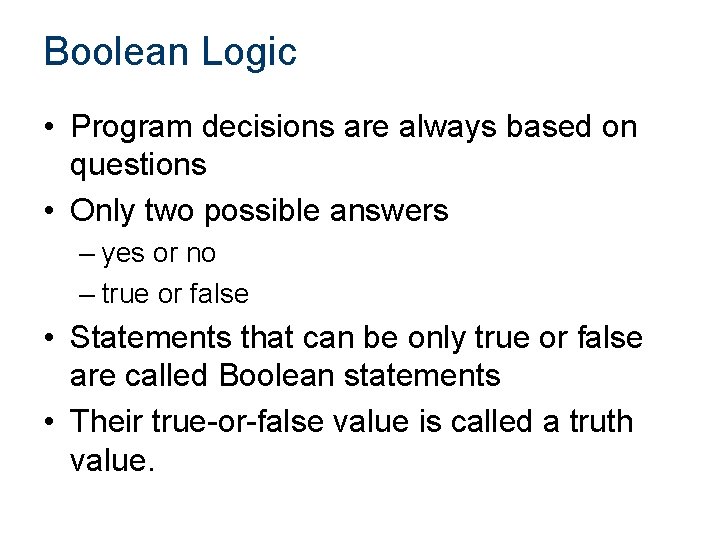 Boolean Logic

• Program decisions are always based on questions
• Only two possible answers
– yes or no
– true or false
• Statements that can be only true or false are called Boolean statements
• Their true-or-false value is called a truth value.